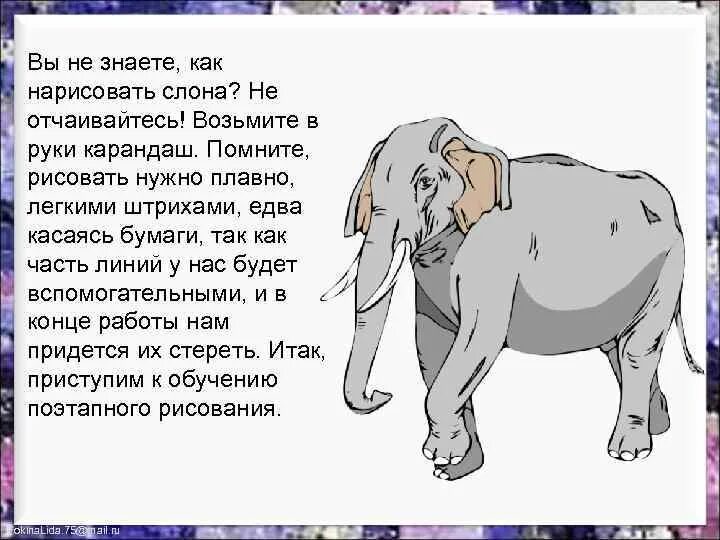 Вы не знаете, как нарисовать слона? Не отчаивайтесь! Возьмите в руки карандаш. Помните, рисовать нужно плавно, легкими штрихами, едва касаясь бумаги, так как часть линий у нас будет вспомогательными, и в конце работы нам придется их стереть. Итак, приступим к обучению поэтапного рисования.

FokinaLida.75@mail.ru